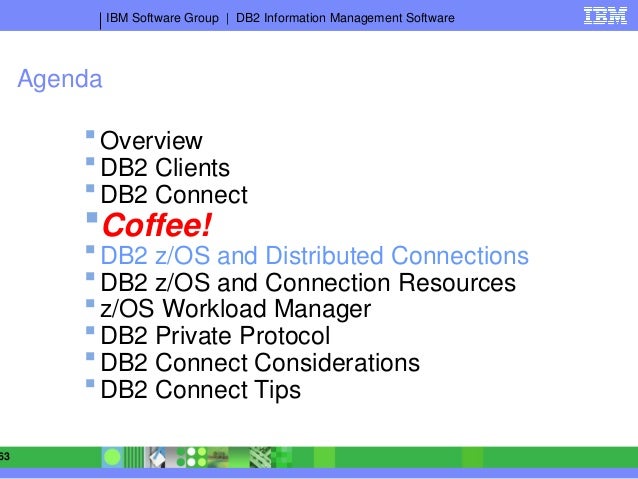 IBM Software Group | DB2 Information Management Software

IBM

Agenda

Overview
DB2 Clients
DB2 Connect
Coffee!
DB2 z/OS and Distributed Connections
DB2 z/OS and Connection Resources
z/OS Workload Manager
DB2 Private Protocol
DB2 Connect Considerations
DB2 Connect Tips

63